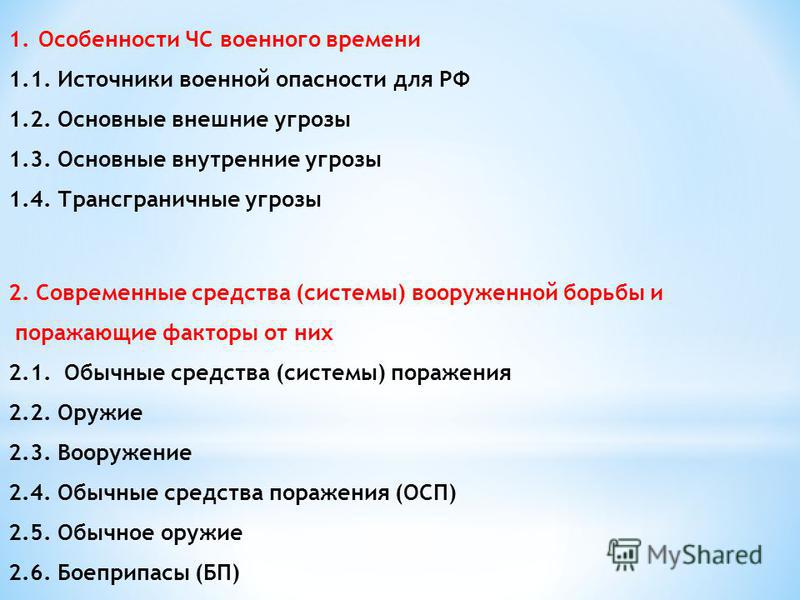 1. Особенности ЧС военного времени
1.1. Источники военной опасности для РФ
1.2. Основные внешние угрозы
1.3. Основные внутренние угрозы
1.4. Трансграничные угрозы

2. Современные средства (системы) вооруженной борьбы и поражающие факторы от них
2.1. Обычные средства (системы) поражения
2.2. Оружие
2.3. Вооружение
2.4. Обычные средства поражения (ОСП)
2.5. Обычное оружие
2.6. Боеприпасы (БП)

MyShared